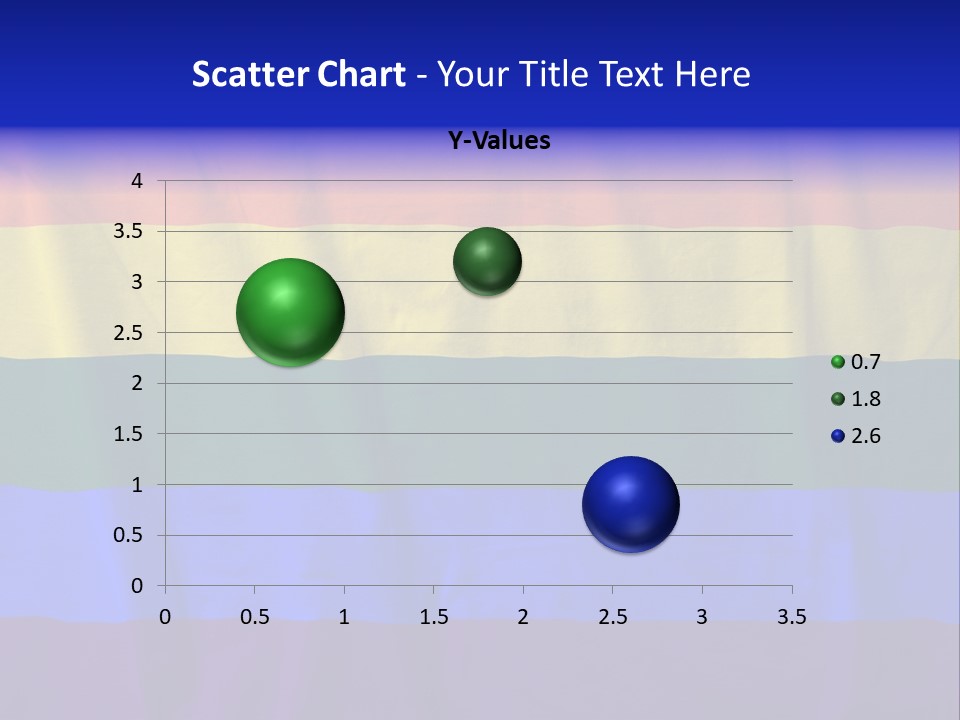 Scatter Chart - Your Title Text Here

Y-Values

4
3.5
3
2.5
2
1.5
1
0.5
0

0 0.5 1 1.5 2 2.5 3 3.5

0.7
1.8
2.6